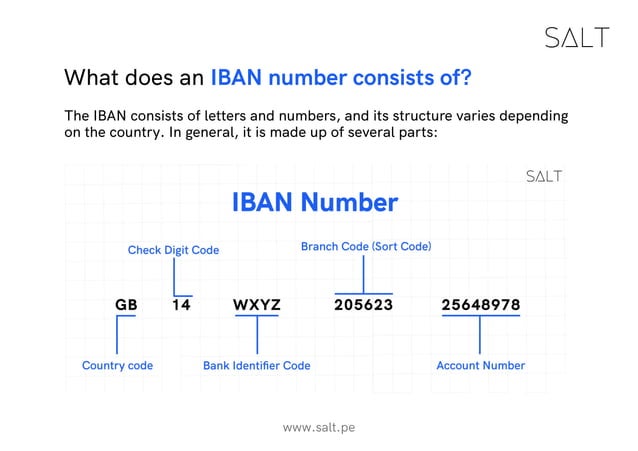 SALT

What does an IBAN number consists of?

The IBAN consists of letters and numbers, and its structure varies depending on the country. In general, it is made up of several parts:

SALT

IBAN Number

Check Digit Code

Branch Code (Sort Code)

GB 14 WXYZ 205623 25648978

Country code

Bank Identifier Code

Account Number

www.salt.pe